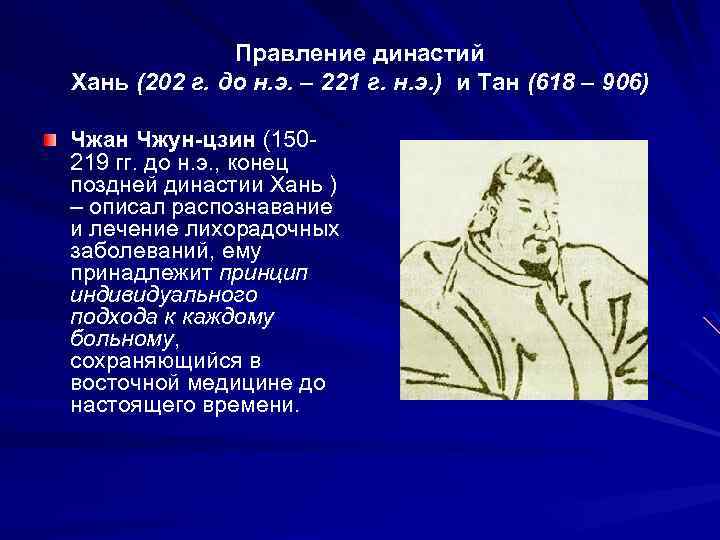 Правление династий
Хань (202 г. до н.э. – 221 г. н.э.) и Тан (618 – 906)

Чжан Чжун-цзин (150-219 гг. до н.э., конец поздней династии Хань ) – описал распознавание и лечение лихорадочных заболеваний, ему принадлежит принцип индивидуального подхода к каждому больному, сохраняющийся в восточной медицине до настоящего времени.